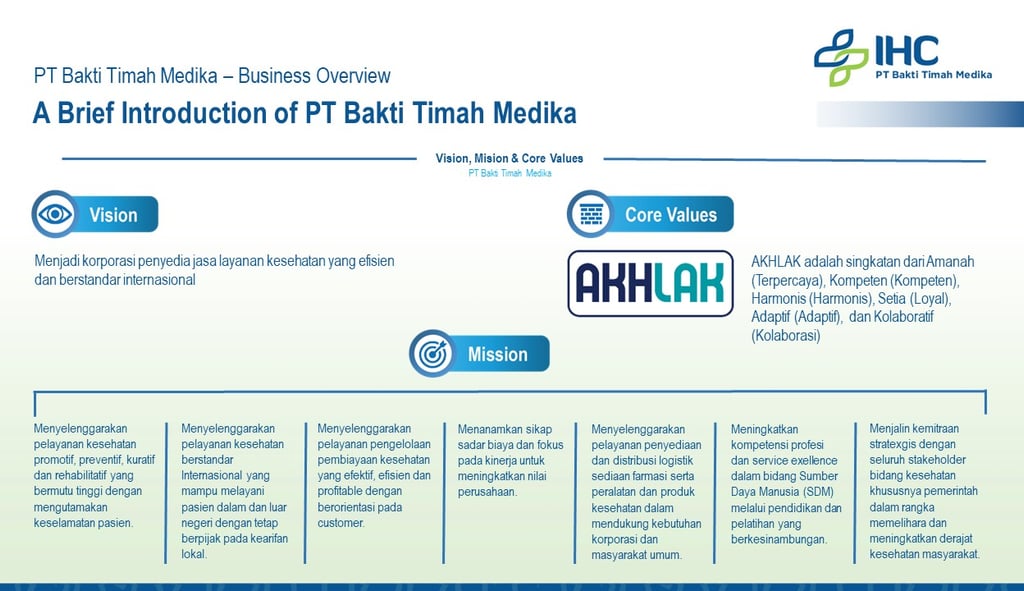 IHC
PT Bakti Timah Medika

PT Bakti Timah Medika – Business Overview

A Brief Introduction of PT Bakti Timah Medika

Vision, Mision & Core Values
PT Bakti Timah Medika

Vision

Menjadi korporasi penyedia jasa layanan kesehatan yang efisien dan berstandar internasional

Core Values

AKHLAK

AKHLAK adalah singkatan dari Amanah (Terpercaya), Kompeten (Kompeten), Harmonis (Harmonis), Setia (Loyal), Adaptif (Adaptif), dan Kolaboratif (Kolaborasi)

Mission

Menyelenggarakan pelayanan kesehatan promotif, preventif, kuratif dan rehabilitatif yang bermutu tinggi dengan mengutamakan keselamatan pasien.

Menyelenggarakan pelayanan kesehatan berstandar Internasional yang mampu melayani pasien dalam dan luar negeri dengan tetap berpijak pada kearifan lokal.

Menyelenggarakan pelayanan pengelolaan pembiayaan kesehatan yang efektif, efisien dan profitable dengan berorientasi pada customer.

Menanamkan sikap sadar biaya dan fokus pada kinerja untuk meningkatkan nilai perusahaan.

Menyelenggarakan pelayanan penyediaan dan distribusi logistik sediaan farmasi serta peralatan dan produk kesehatan dalam mendukung kebutuhan korporasi dan masyarakat umum.

Meningkatkan kompetensi profesi dan service exellence dalam bidang Sumber Daya Manusia (SDM) melalui pendidikan dan pelatihan yang berkesinambungan.

Menjalin kemitraan stratexgis dengan seluruh stakeholder bidang kesehatan khususnya pemerintah dalam rangka memelihara dan meningkatkan derajat kesehatan masyarakat.